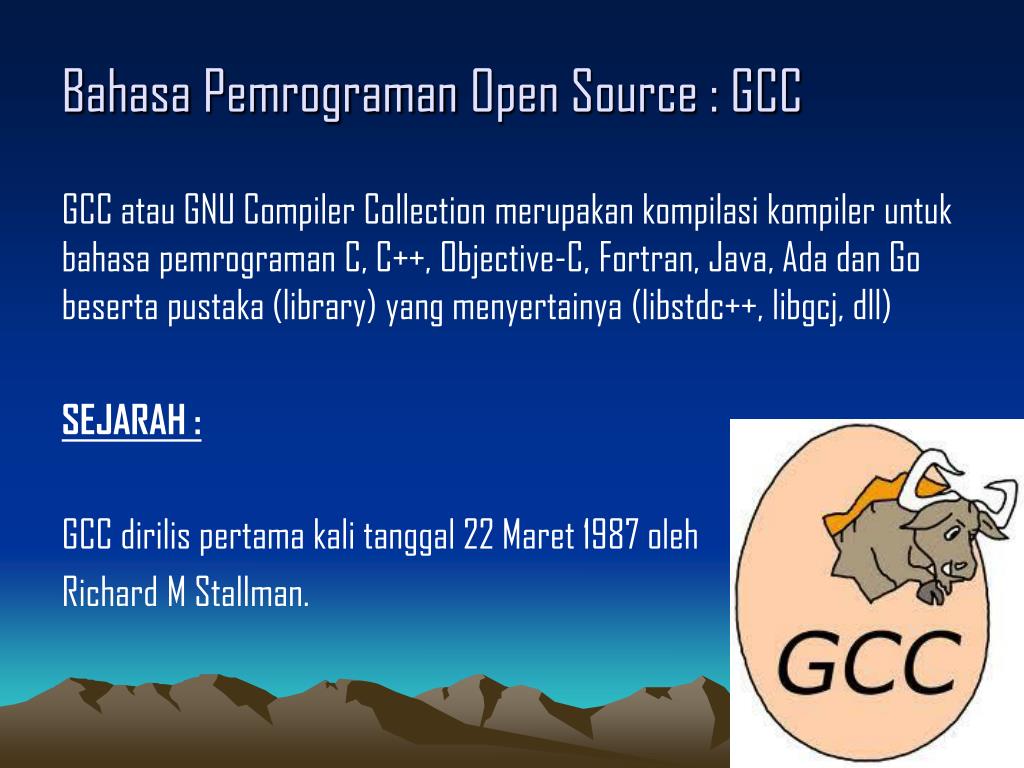 Bahasa Pemrograman Open Source : GCC

GCC atau GNU Compiler Collection merupakan kompilasi kompiler untuk bahasa pemrograman C, C++, Objective-C, Fortran, Java, Ada dan Go beserta pustaka (library) yang menyertainya (libstdc++, libgcj, dll)

SEJARAH :

GCC dirilis pertama kali tanggal 22 Maret 1987 oleh Richard M Stallman.

GCC